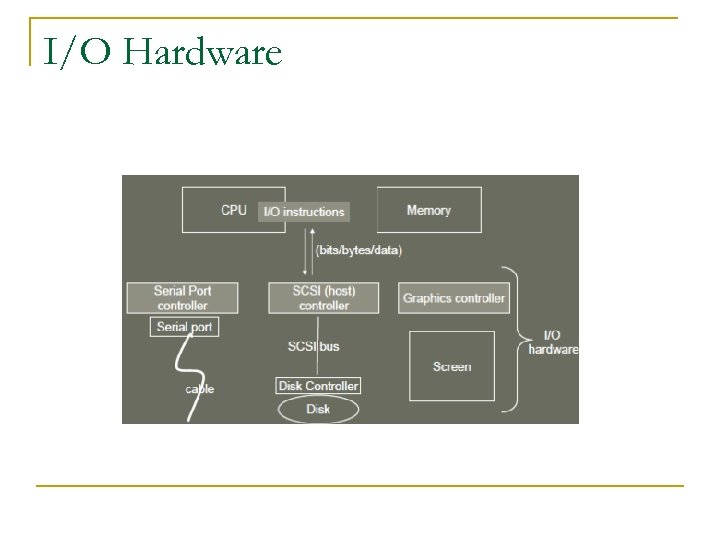 I/O Hardware

CPU
I/O instructions
Memory
(bits/bytes/data)
Serial Port controller
SCSI (host) controller
Graphics controller
Serial port
SCSI bus
I/O hardware
Screen
cable
Disk Controller
Disk